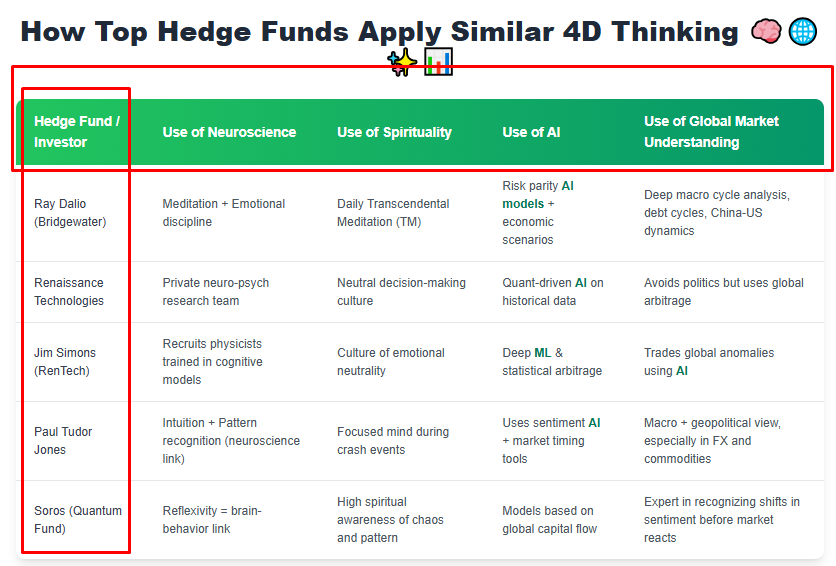 How Top Hedge Funds Apply Similar 4D Thinking 🧠🌐✨📊

| Hedge Fund / Investor | Use of Neuroscience | Use of Spirituality | Use of AI | Use of Global Market Understanding |
|---|---|---|---|---|
| Ray Dalio (Bridgewater) | Meditation + Emotional discipline | Daily Transcendental Meditation (TM) | Risk parity AI models + economic scenarios | Deep macro cycle analysis, debt cycles, China-US dynamics |
| Renaissance Technologies | Private neuro-psych research team | Neutral decision-making culture | Quant-driven AI on historical data | Avoids politics but uses global arbitrage |
| Jim Simons (RenTech) | Recruits physicists trained in cognitive models | Culture of emotional neutrality | Deep ML & statistical arbitrage | Trades global anomalies using AI |
| Paul Tudor Jones | Intuition + Pattern recognition (neuroscience link) | Focused mind during crash events | Uses sentiment AI + market timing tools | Macro + geopolitical view, especially in FX and commodities |
| Soros (Quantum Fund) | Reflexivity = brain-behavior link | High spiritual awareness of chaos and pattern | Models based on global capital flow | Expert in recognizing shifts in sentiment before market reacts |